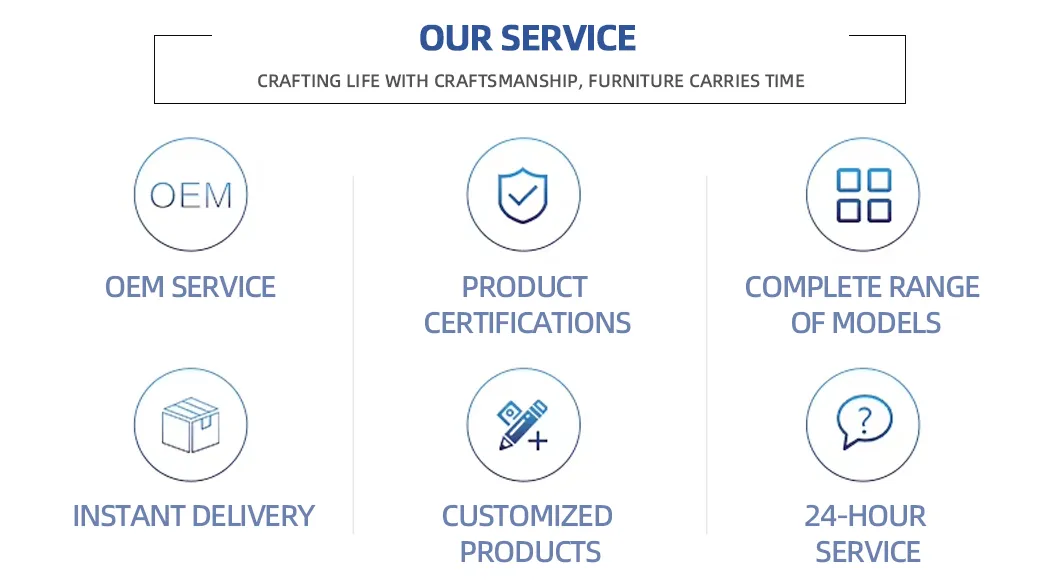 OUR SERVICE

CRAFTING LIFE WITH CRAFTSMANSHIP, FURNITURE CARRIES TIME

OEM

OEM SERVICE

PRODUCT CERTIFICATIONS

COMPLETE RANGE OF MODELS

INSTANT DELIVERY

CUSTOMIZED PRODUCTS

?

24-HOUR SERVICE